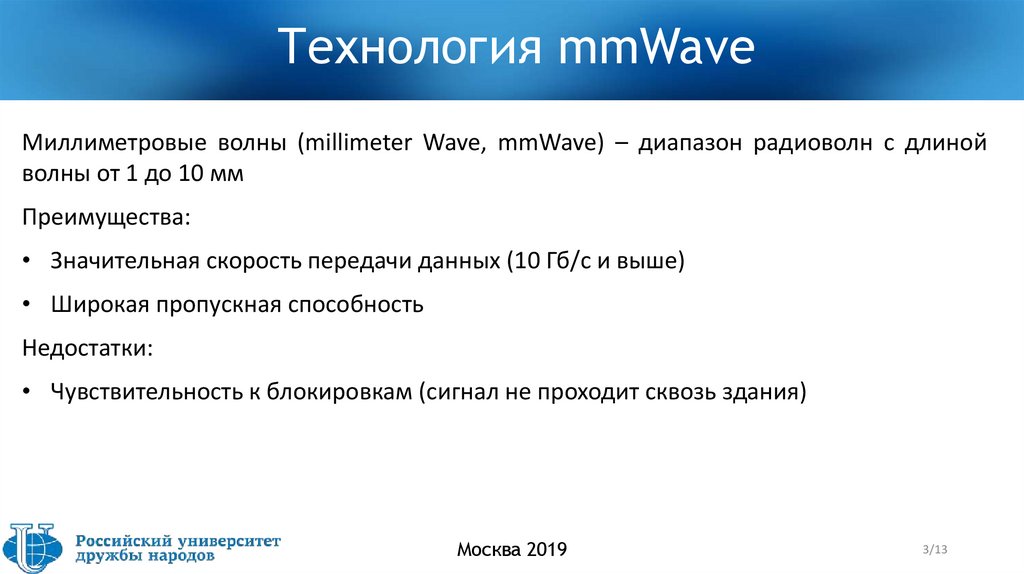 Технология mmWave

Миллиметровые волны (millimeter Wave, mmWave) – диапазон радиоволн с длиной волны от 1 до 10 мм

Преимущества:

• Значительная скорость передачи данных (10 Гб/с и выше)

• Широкая пропускная способность

Недостатки:

• Чувствительность к блокировкам (сигнал не проходит сквозь здания)

Российский университет дружбы народов

Москва 2019

3/13